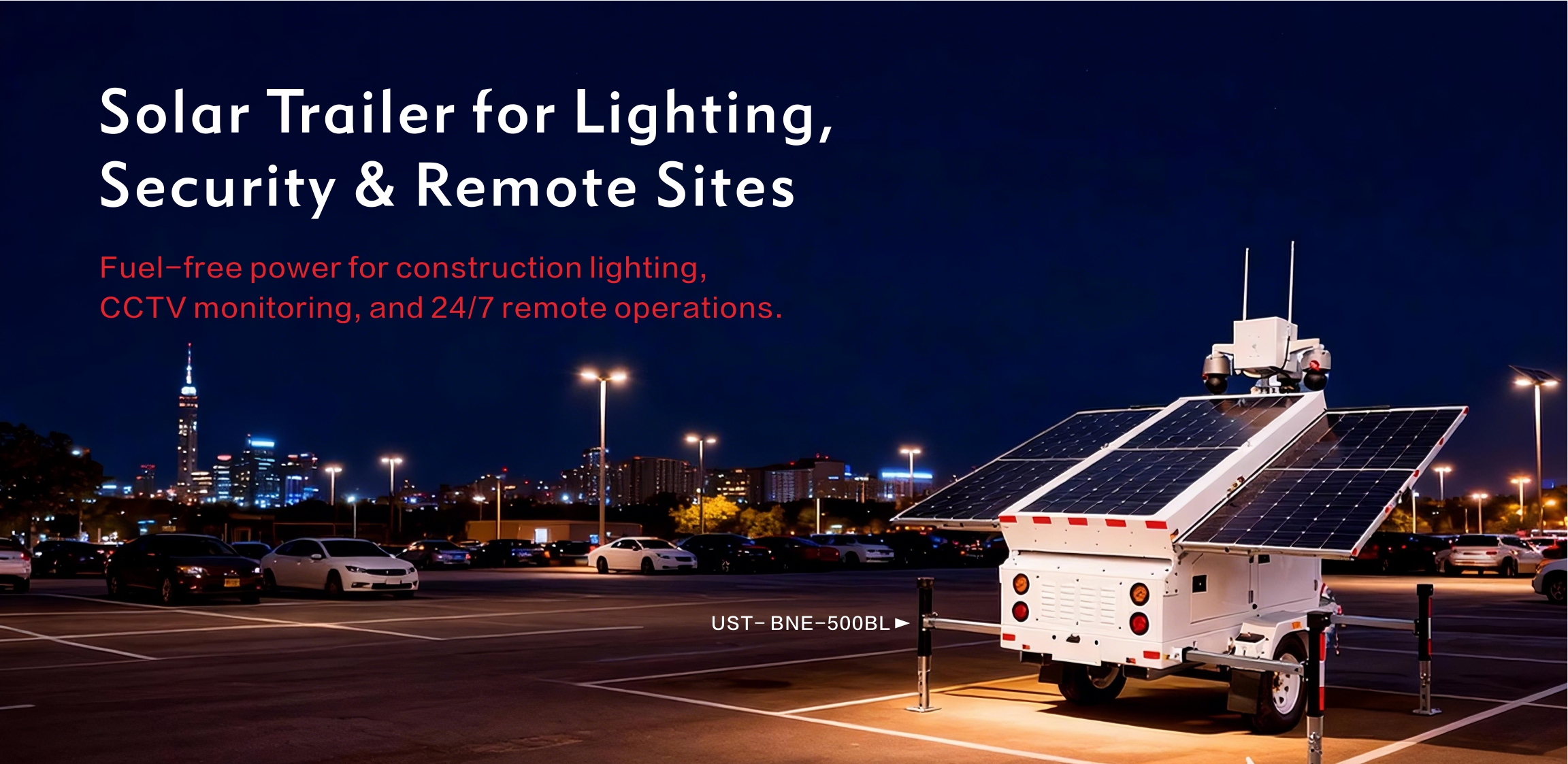 Solar Trailer for Lighting, Security & Remote Sites

Fuel-free power for construction lighting, CCTV monitoring, and 24/7 remote operations.

UST- BNE-500BL ►